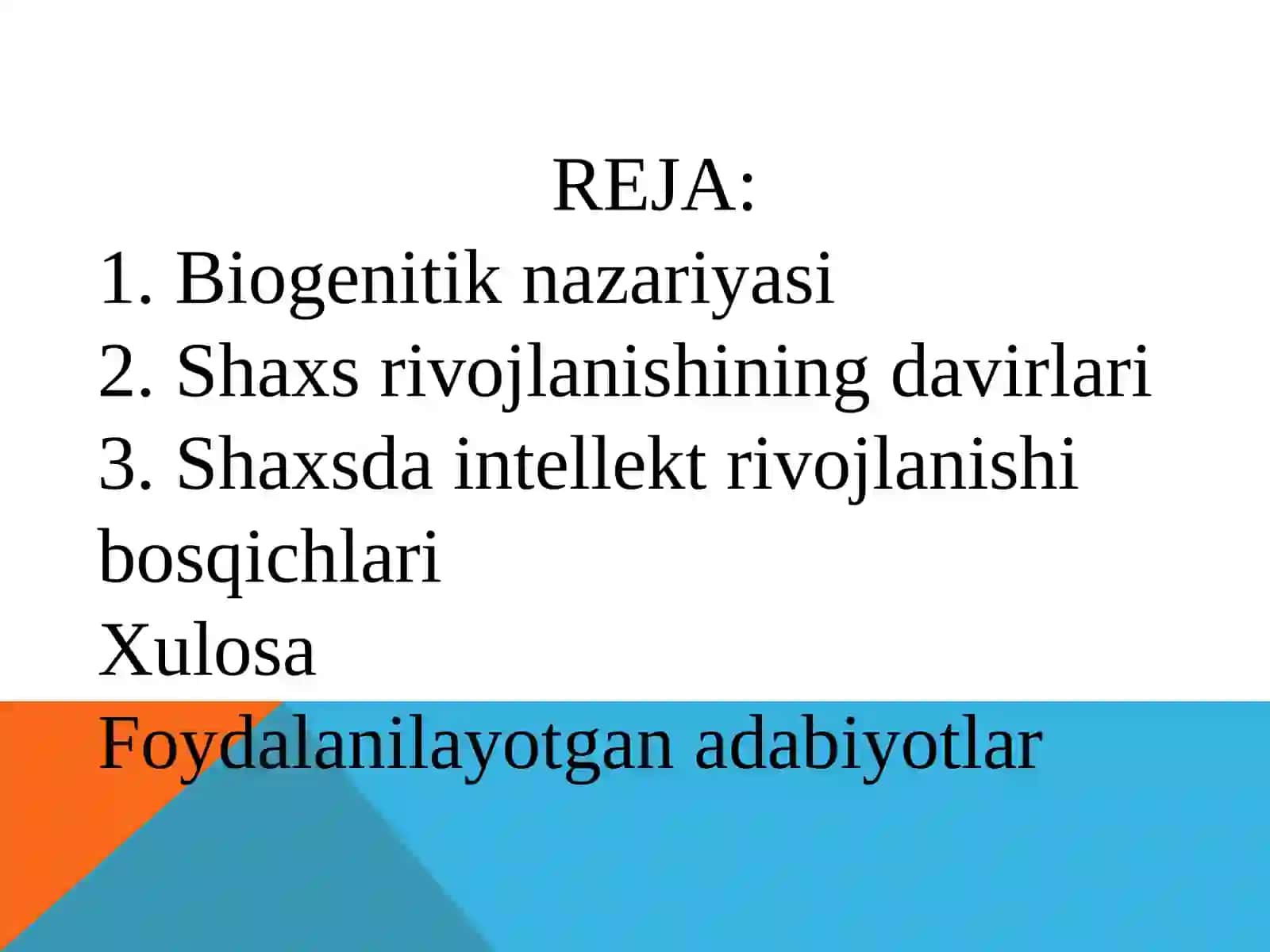 REJA:
1. Biogenitik nazariyasi
2. Shaxs rivojlanishining davirlari
3. Shaxsda intellekt rivojlanishi bosqichlari
Xulosa
Foydalanilayotgan adabiyotlar